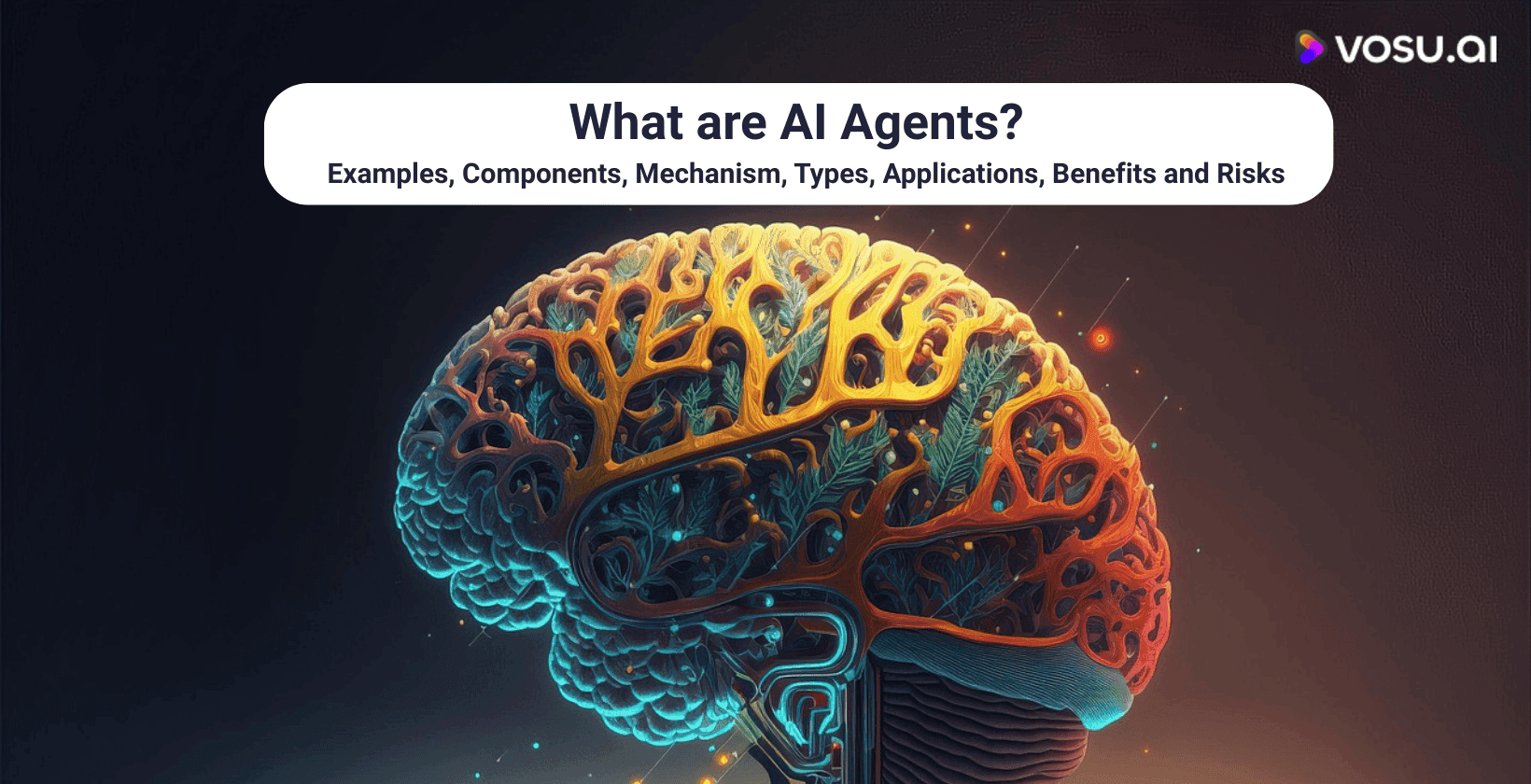 VOSU.AI

What are AI Agents?

Examples, Components, Mechanism, Types, Applications, Benefits and Risks